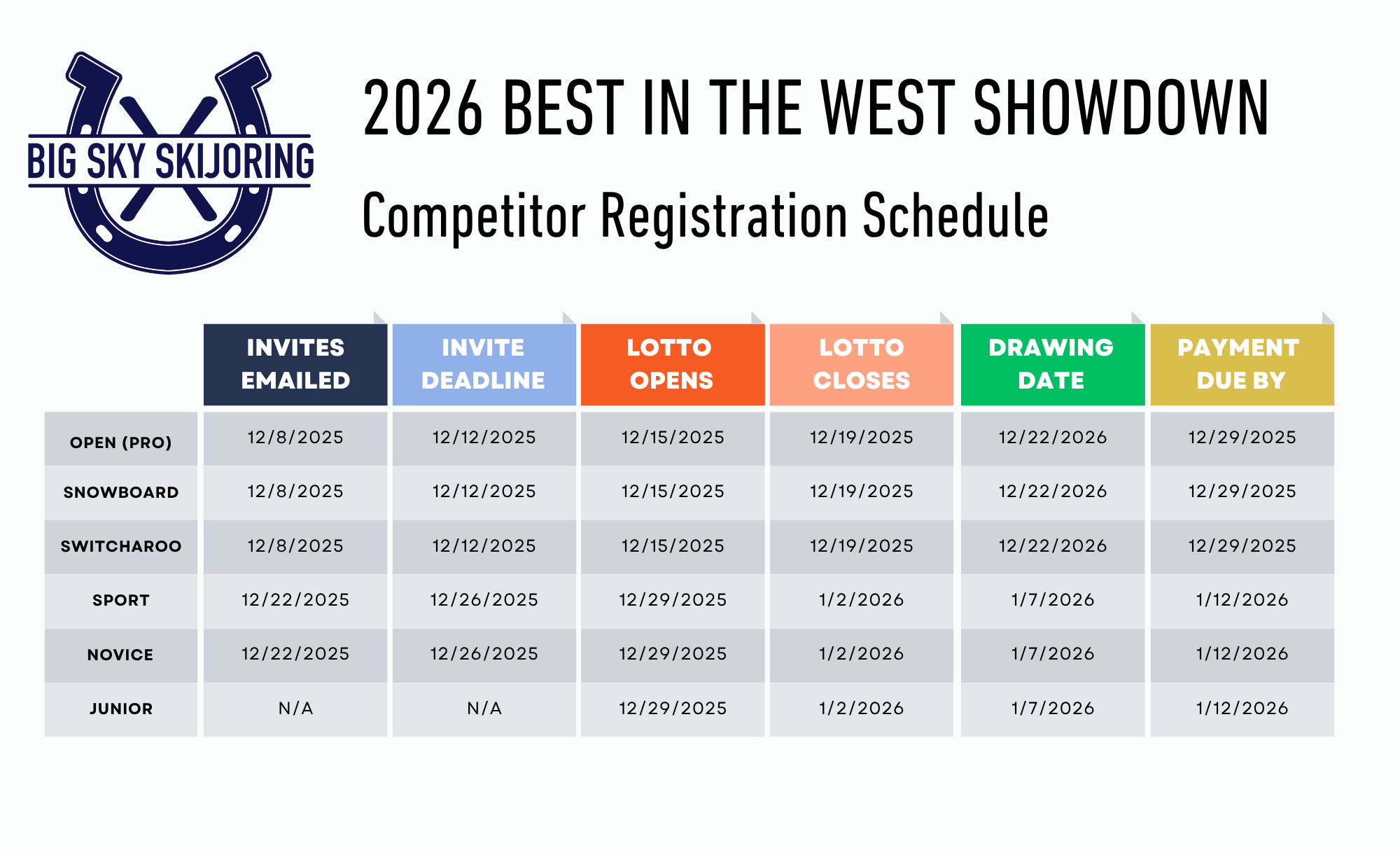 BIG SKY SKIJORING

2026 BEST IN THE WEST SHOWDOWN

Competitor Registration Schedule

| | INVITES EMAILED | INVITE DEADLINE | LOTTO OPENS | LOTTO CLOSES | DRAWING DATE | PAYMENT DUE BY |
|---|---|---|---|---|---|---|
| OPEN (PRO) | 12/8/2025 | 12/12/2025 | 12/15/2025 | 12/19/2025 | 12/22/2026 | 12/29/2025 |
| SNOWBOARD | 12/8/2025 | 12/12/2025 | 12/15/2025 | 12/19/2025 | 12/22/2026 | 12/29/2025 |
| SWITCHAROO | 12/8/2025 | 12/12/2025 | 12/15/2025 | 12/19/2025 | 12/22/2026 | 12/29/2025 |
| SPORT | 12/22/2025 | 12/26/2025 | 12/29/2025 | 1/2/2026 | 1/7/2026 | 1/12/2026 |
| NOVICE | 12/22/2025 | 12/26/2025 | 12/29/2025 | 1/2/2026 | 1/7/2026 | 1/12/2026 |
| JUNIOR | N/A | N/A | 12/29/2025 | 1/2/2026 | 1/7/2026 | 1/12/2026 |